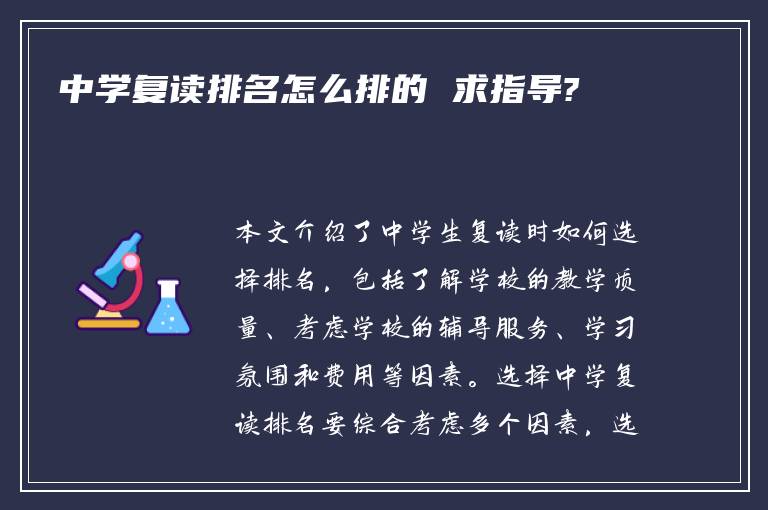 中学复读排名怎么排的 求指导?

本文介绍了中学生复读时如何选择排名，包括了解学校的教学质量、考虑学校的辅导服务、学习氛围和费用等因素。选择中学复读排名要综合考虑多个因素，选